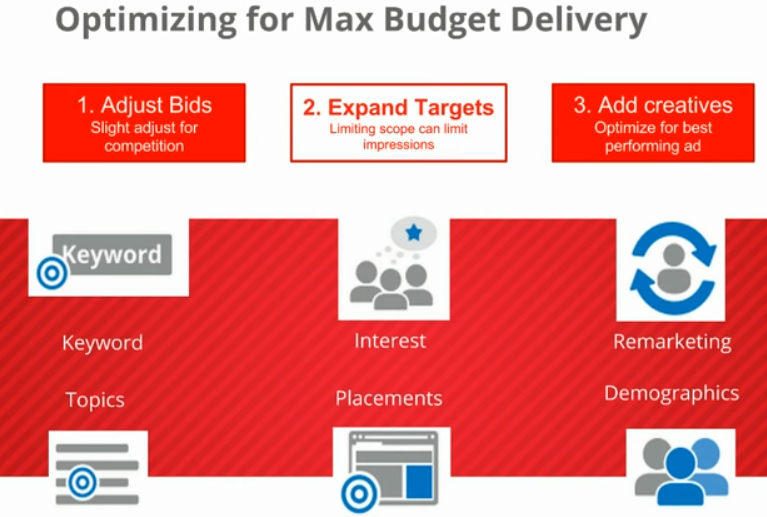 Optimizing for Max Budget Delivery

1. Adjust Bids
Slight adjust for competition

2. Expand Targets
Limiting scope can limit impressions

3. Add creatives
Optimize for best performing ad

Keyword

Keyword

Interest

Remarketing

Topics

Placements

Demographics